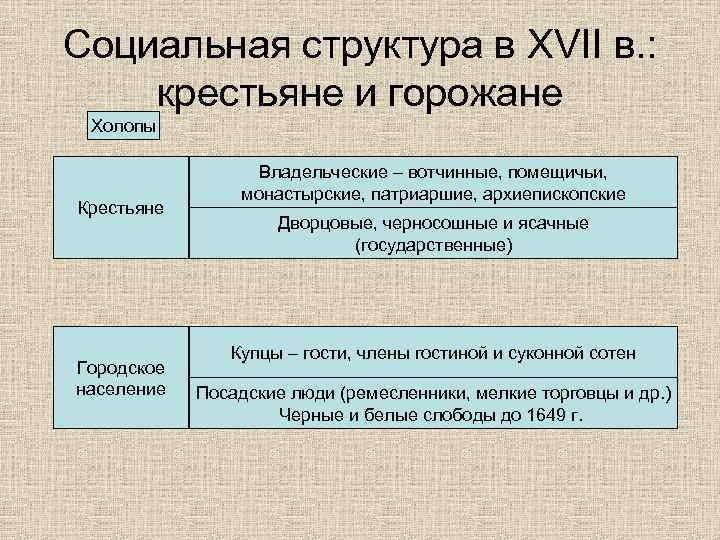 Социальная структура в XVII в.: крестьяне и горожане

Холопы

| Крестьяне | Владельческие – вотчинные, помещичьи, монастырские, патриаршие, архиепископские |
|---|---|
| | Дворцовые, черносошные и ясачные (государственные) |

| Городское население | Купцы – гости, члены гостиной и суконной сотен |
|---|---|
| | Посадские люди (ремесленники, мелкие торговцы и др.) Черные и белые слободы до 1649 г. |